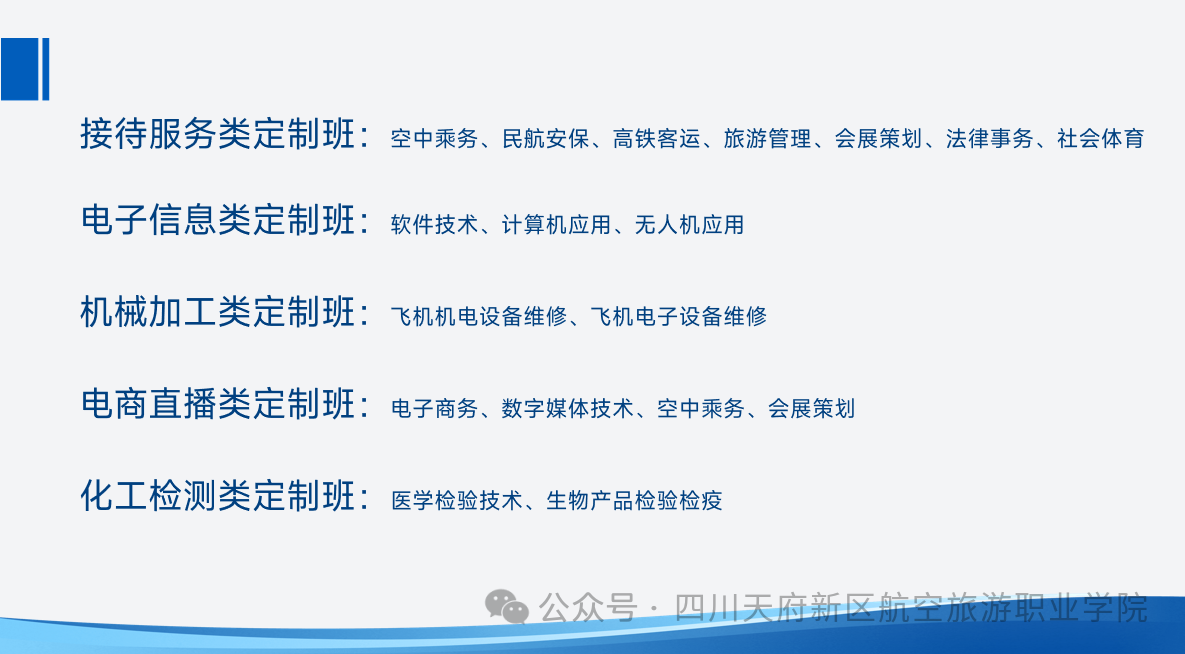 接待服务类定制班：空中乘务、民航安保、高铁客运、旅游管理、会展策划、法律事务、社会体育

电子信息类定制班：软件技术、计算机应用、无人机应用

机械加工类定制班：飞机机电设备维修、飞机电子设备维修

电商直播类定制班：电子商务、数字媒体技术、空中乘务、会展策划

化工检测类定制班：医学检验技术、生物产品检验检疫

公众号 · 四川天府新区航空旅游职业学院